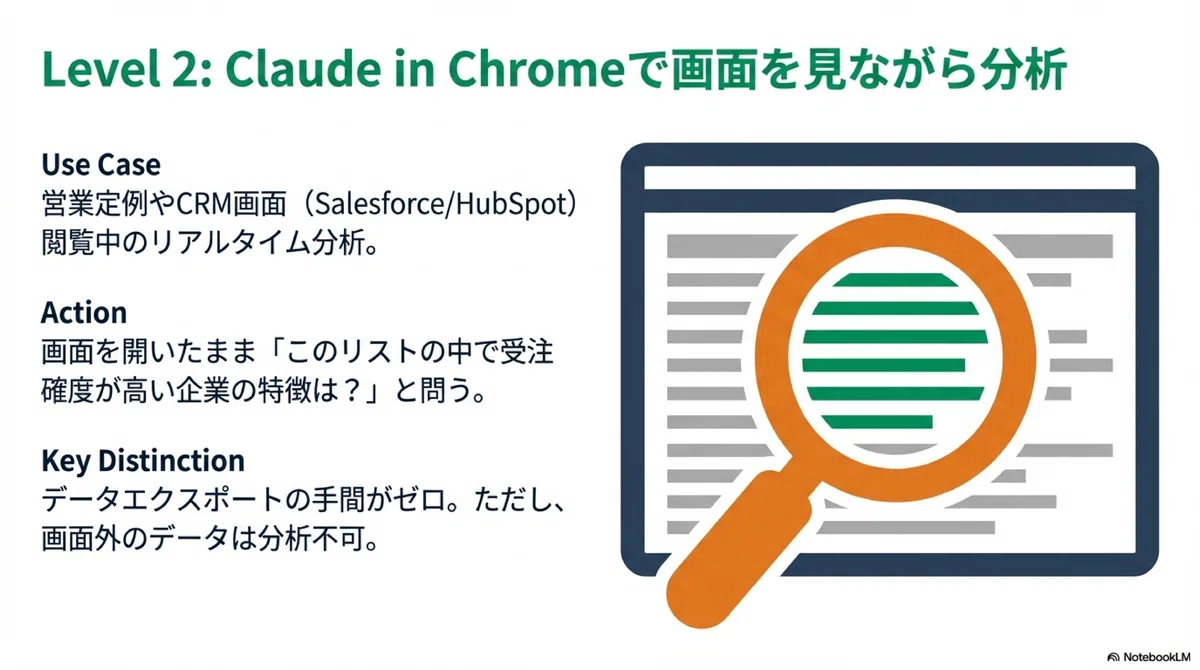 Level 2: Claude in Chromeで画面を見ながら分析

Use Case
営業定例やCRM画面（Salesforce/HubSpot）閲覧中のリアルタイム分析。

Action
画面を開いたまま「このリストの中で受注確度が高い企業の特徴は？」と問う。

Key Distinction
データエクスポートの手間がゼロ。ただし、画面外のデータは分析不可。

NotebookLM